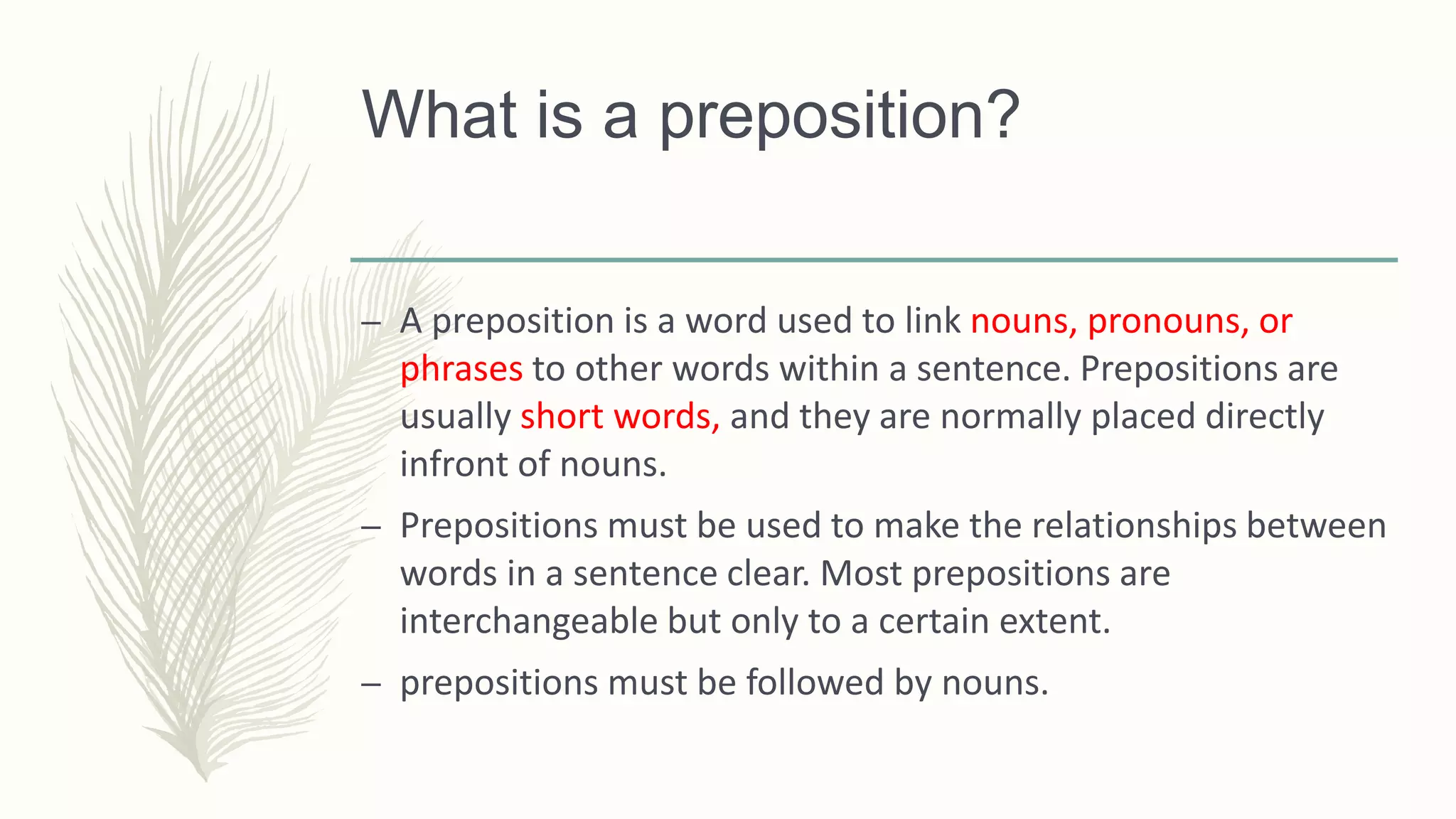 What is a preposition?

– A preposition is a word used to link nouns, pronouns, or phrases to other words within a sentence. Prepositions are usually short words, and they are normally placed directly infront of nouns.

– Prepositions must be used to make the relationships between words in a sentence clear. Most prepositions are interchangeable but only to a certain extent.

– prepositions must be followed by nouns.